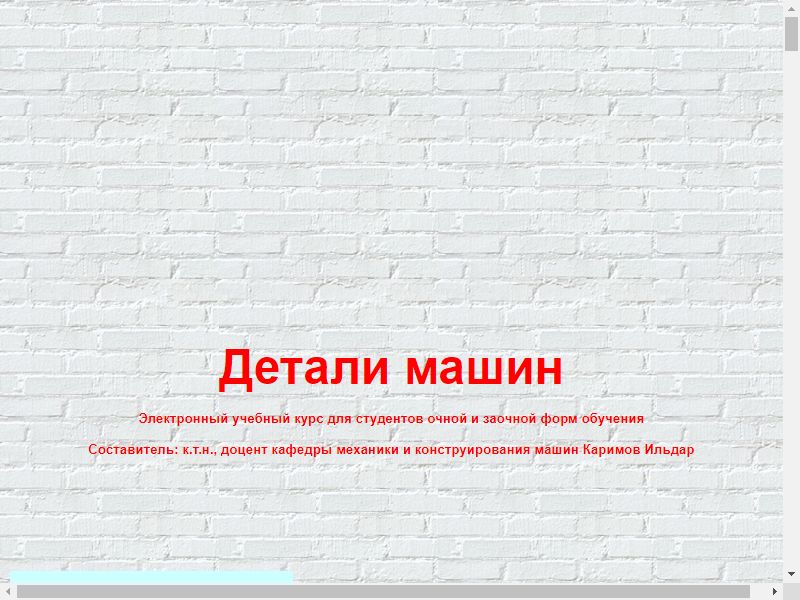 Детали машин

Электронный учебный курс для студентов очной и заочной форм обучения

Составитель: к.т.н., доцент кафедры механики и конструирования машин Каримов Ильдар